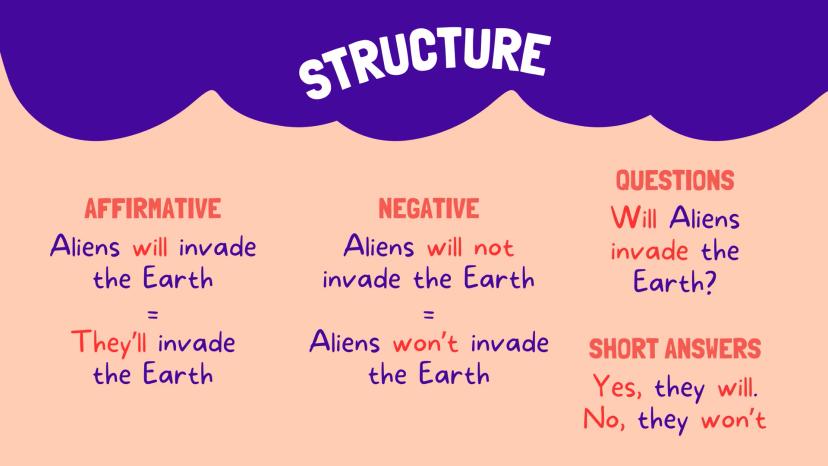 STRUCTURE

AFFIRMATIVE

Aliens will invade the Earth
=
They'll invade the Earth

NEGATIVE

Aliens will not invade the Earth
=
Aliens won't invade the Earth

QUESTIONS

Will Aliens invade the Earth?

SHORT ANSWERS

Yes, they will.
No, they won't